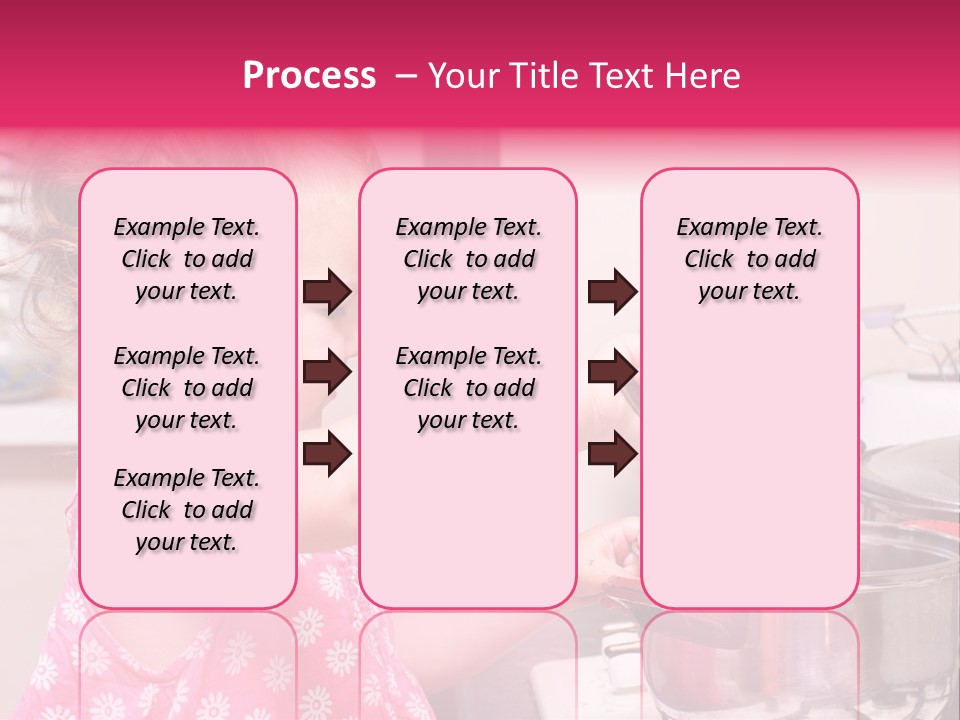 Process – Your Title Text Here

Example Text. Click to add your text.

Example Text. Click to add your text.

Example Text. Click to add your text.

Example Text. Click to add your text.

Example Text. Click to add your text.

Example Text. Click to add your text.